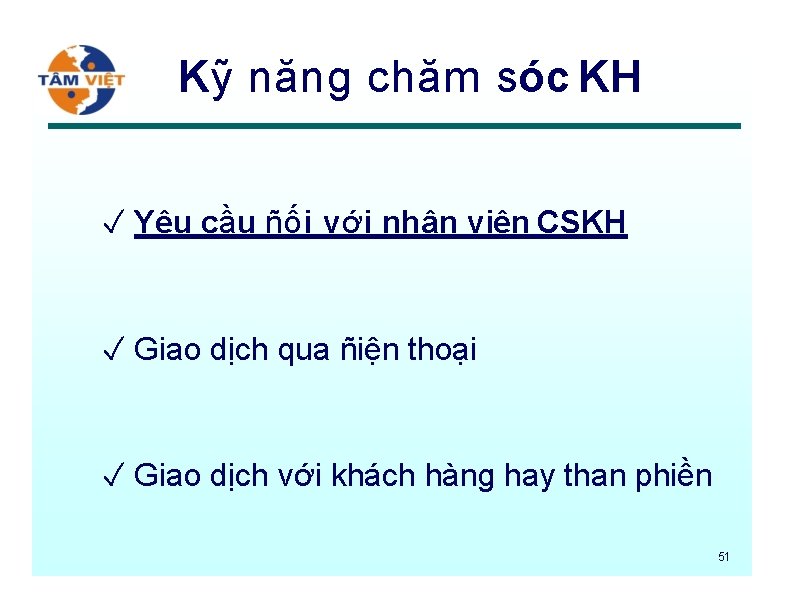 TÂM VIỆT

Kỹ năng chăm sóc KH

✓ Yêu cầu ñối với nhân viên CSKH

✓ Giao dịch qua ñiện thoại

✓ Giao dịch với khách hàng hay than phiền

51